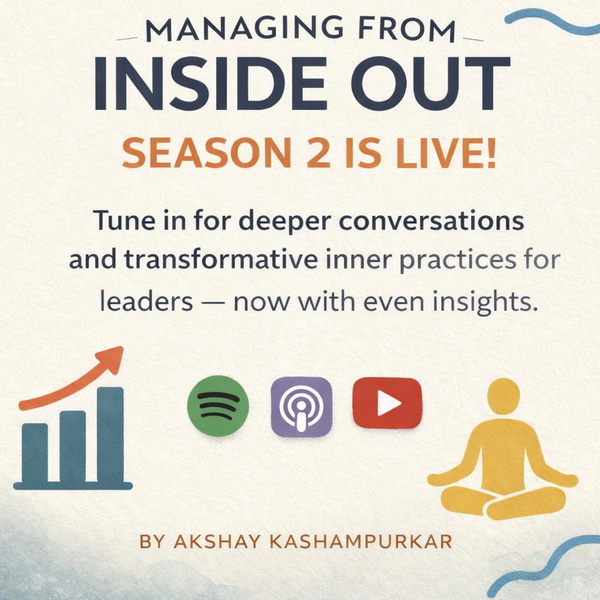 MANAGING FROM
INSIDE OUT
SEASON 2 IS LIVE!

Tune in for deeper conversations and transformative inner practices for leaders — now with even insights.

BY AKSHAY KASHAMPURKAR